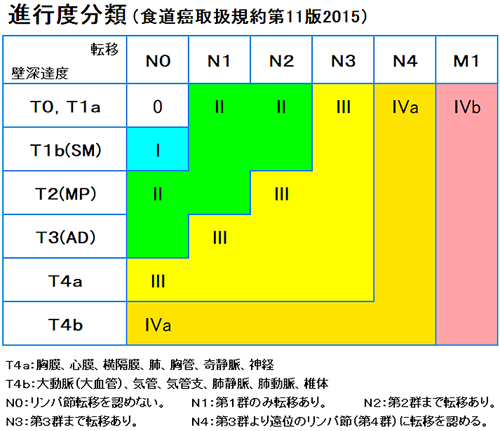 進行度分類（食道癌取扱規約第11版2015）

| 転移 / 壁深達度 | N0 | N1 | N2 | N3 | N4 | M1 |
|---|---|---|---|---|---|---|
| T0, T1a | 0 | II | II | III | IVa | IVb |
| T1b(SM) | I | | | | | |
| T2(MP) | II | | III | | | |
| T3(AD) | | III | | | | |
| T4a | III | | | | | |
| T4b | IVa | | | | | |

T4a：胸膜、心膜、横隔膜、肺、胸管、奇静脈、神経
T4b：大動脈（大血管）、気管、気管支、肺静脈、肺動脈、椎体
N0：リンパ節転移を認めない。　N1：第1群のみ転移あり。　N2：第2群まで転移あり。
N3：第3群まで転移あり。　N4：第3群より遠位のリンパ節（第4群）に転移を認める。